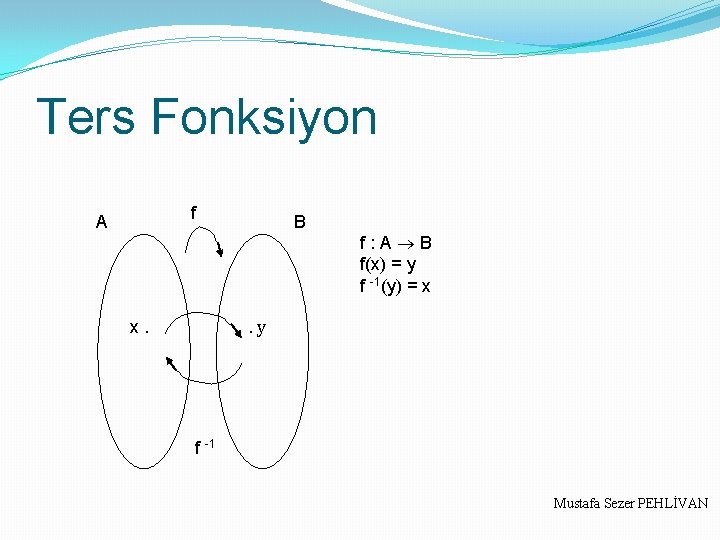 Ters Fonksiyon

A

f

B

x .

. y

$f^{-1}$

$f : A \rightarrow B$
$f(x) = y$
$f^{-1}(y) = x$

Mustafa Sezer PEHLİVAN